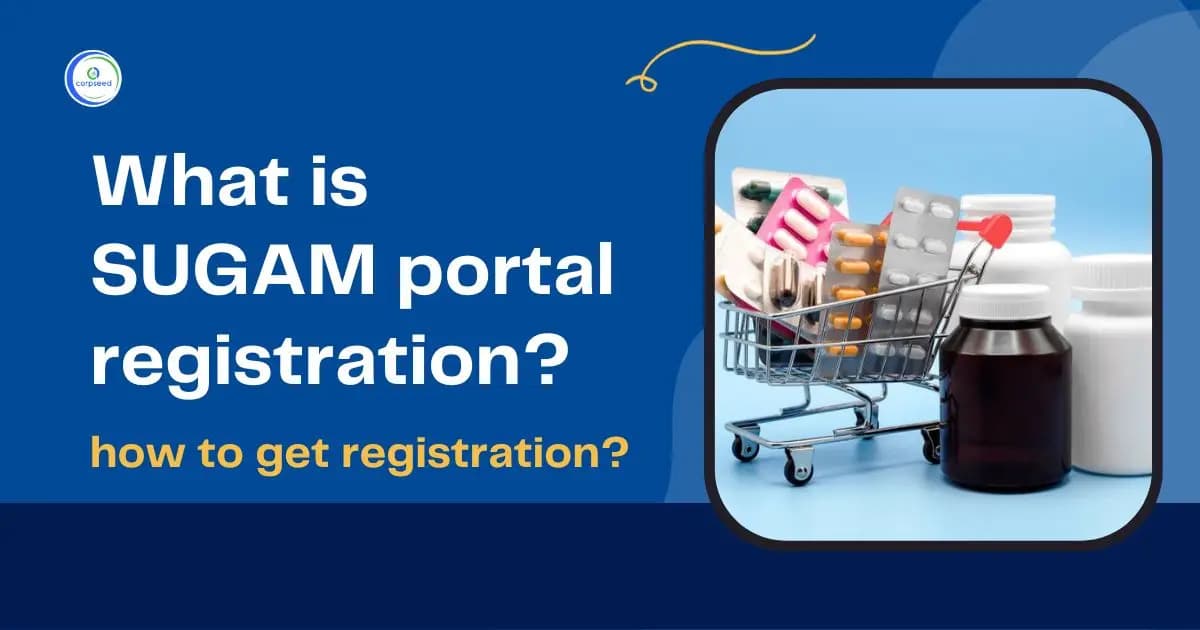 corpseed

What is SUGAM portal registration?

how to get registration?